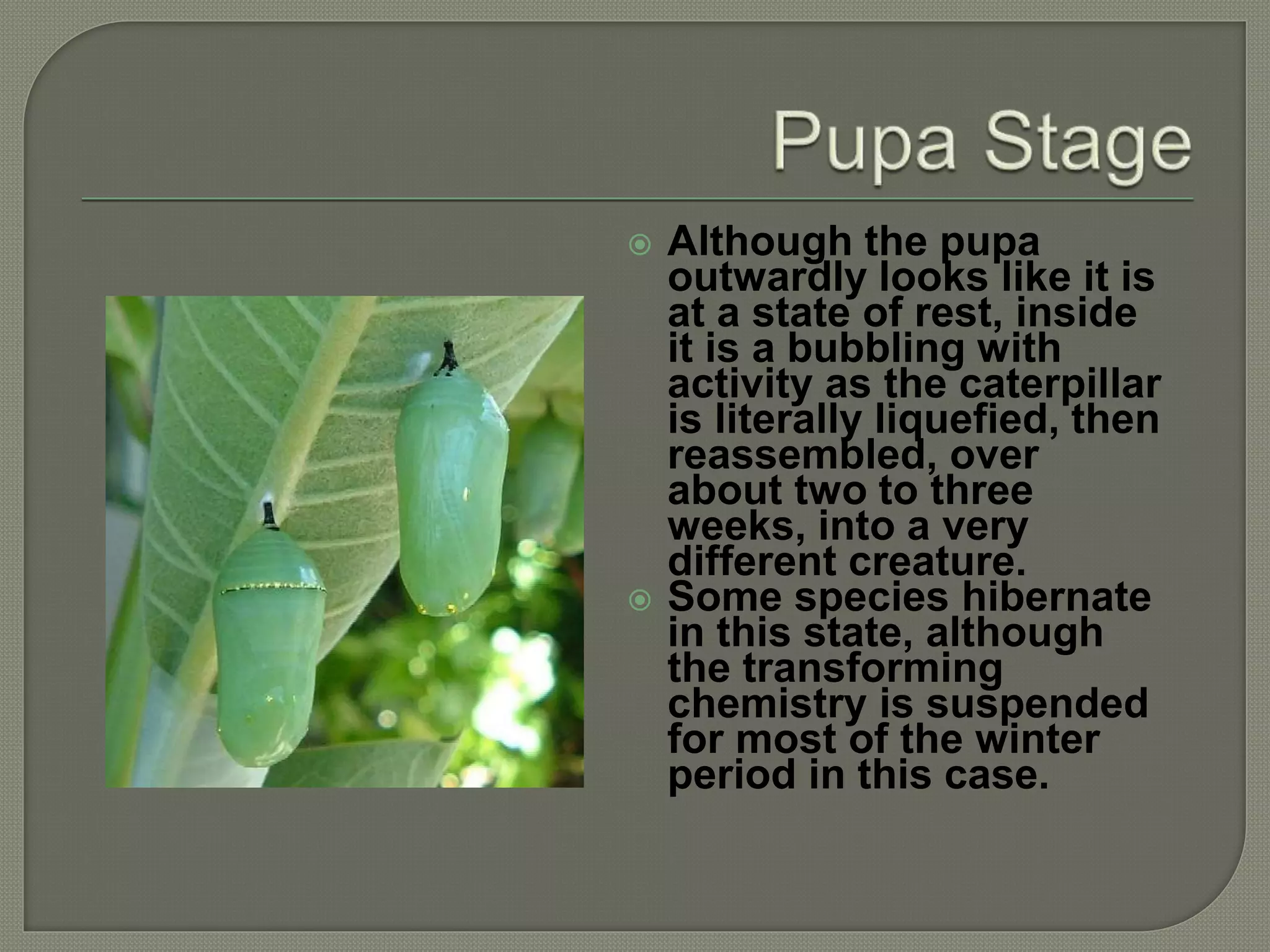 Pupa Stage

Although the pupa outwardly looks like it is at a state of rest, inside it is a bubbling with activity as the caterpillar is literally liquefied, then reassembled, over about two to three weeks, into a very different creature.

Some species hibernate in this state, although the transforming chemistry is suspended for most of the winter period in this case.